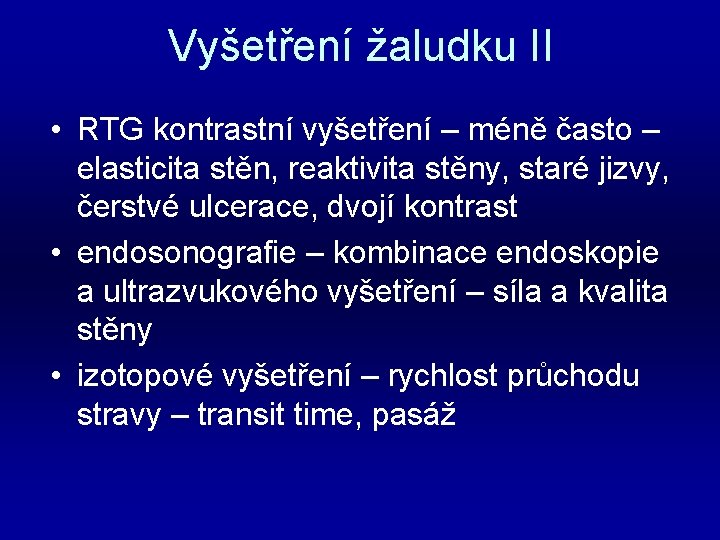 Vyšetření žaludku II

• RTG kontrastní vyšetření – méně často – elasticita stěn, reaktivita stěny, staré jizvy, čerstvé ulcerace, dvojí kontrast

• endosonografie – kombinace endoskopie a ultrazvukového vyšetření – síla a kvalita stěny

• izotopové vyšetření – rychlost průchodu stravy – transit time, pasáž